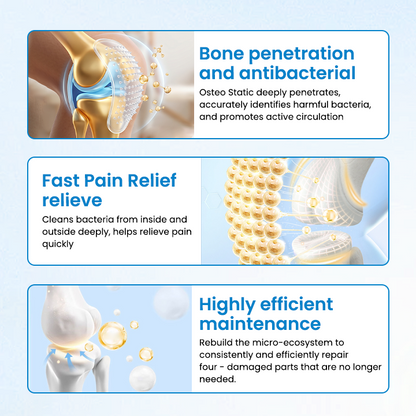 Bone penetration and antibacterial

Osteo Static deeply penetrates, accurately identifies harmful bacteria, and promotes active circulation

Fast Pain Relief relieve

Cleans bacteria from inside and outside deeply, helps relieve pain quickly

Highly efficient maintenance

Rebuild the micro-ecosystem to consistently and efficiently repair four - damaged parts that are no longer needed.